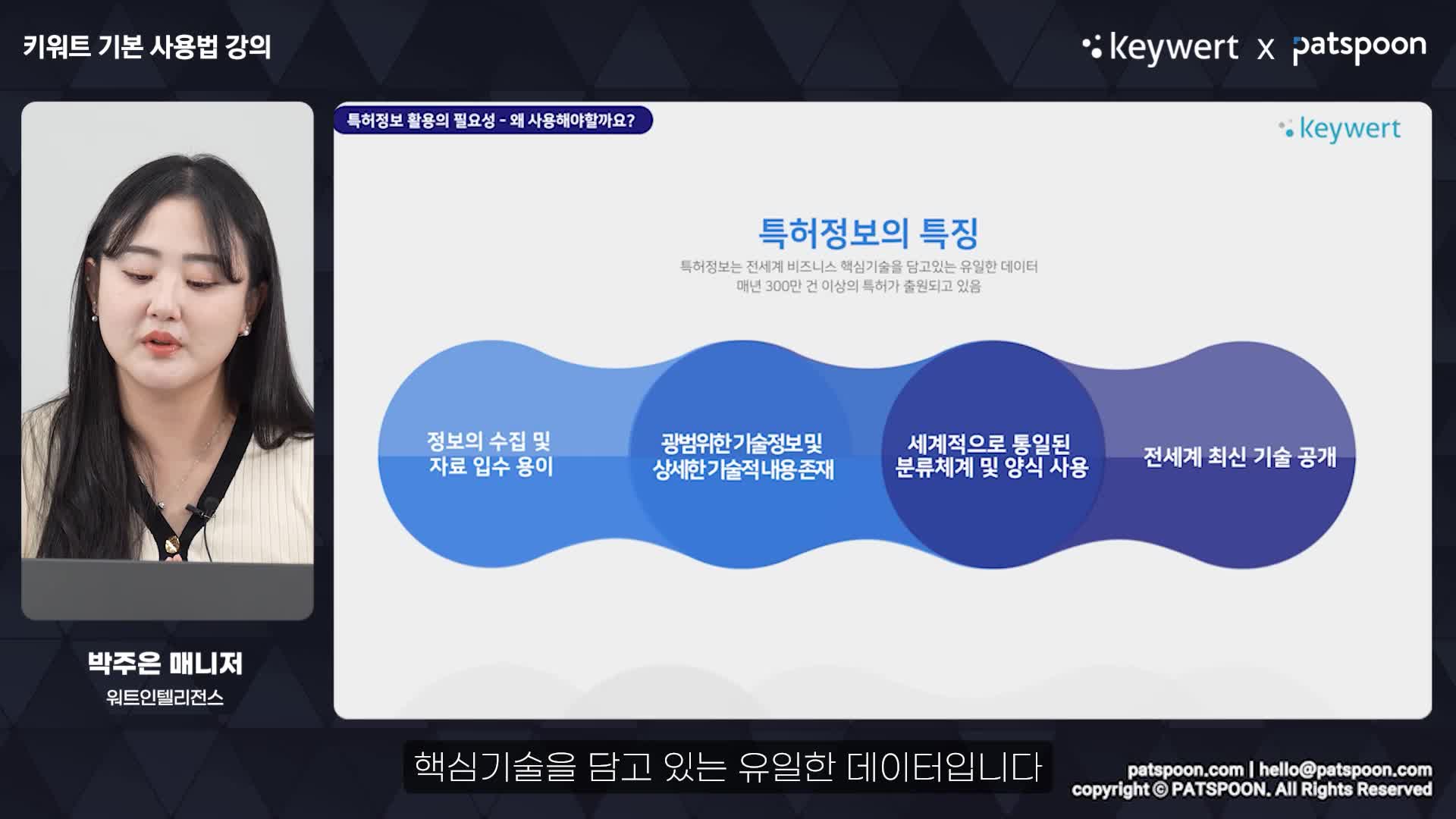 키워트 기본 사용법 강의

keywert x patspoon

특허정보 활용의 필요성 - 왜 사용해야할까요?

keywert

특허정보의 특징

특허정보는 전세계 비즈니스 핵심기술을 담고있는 유일한 데이터
매년 300만 건 이상의 특허가 출원되고 있음

정보의 수집 및 자료 입수 용이

광범위한기술정보및 상세한기술적내용존재

세계적으로 통일된 분류체계 및 양식 사용

전세계 최신 기술 공개

박주은 매니저
워트인텔리전스

핵심기술을 담고 있는 유일한 데이터입니다

patspoon.com | hello@patspoon.com
copyright © PATSPOON. All Rights Reserved